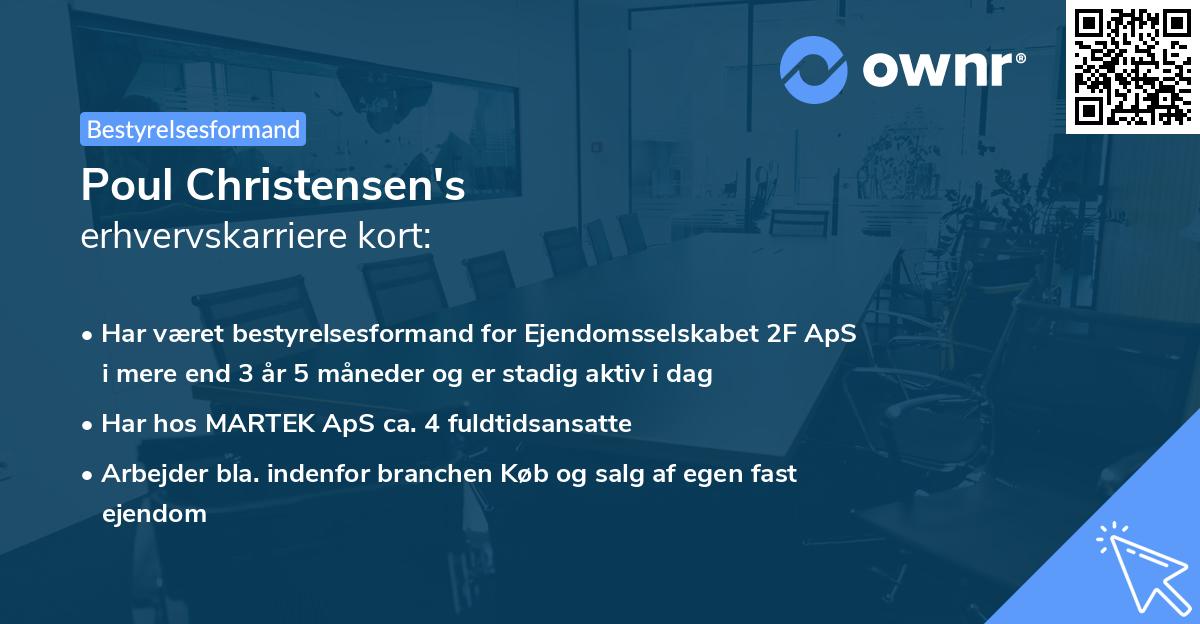 ownr®

Bestyrelsesformand

Poul Christensen's
erhvervskarriere kort:

• Har været bestyrelsesformand for Ejendomsselskabet 2F ApS i mere end 3 år 5 måneder og er stadig aktiv i dag
• Har hos MARTEK ApS ca. 4 fuldtidsansatte
• Arbejder bla. indenfor branchen Køb og salg af egen fast ejendom